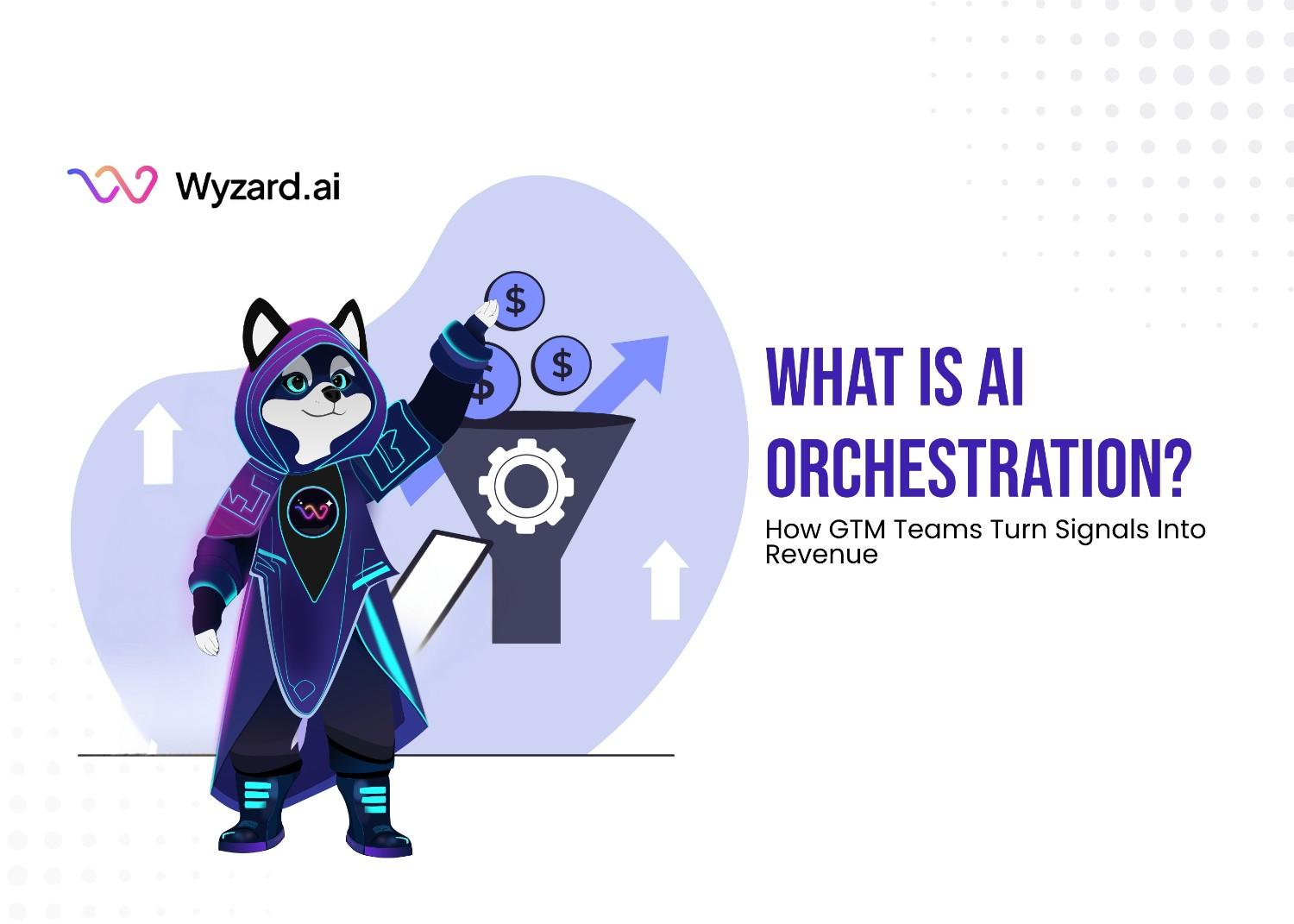 Wyzard.ai

$

$

$

WHAT IS AI ORCHESTRATION?

How GTM Teams Turn Signals Into Revenue